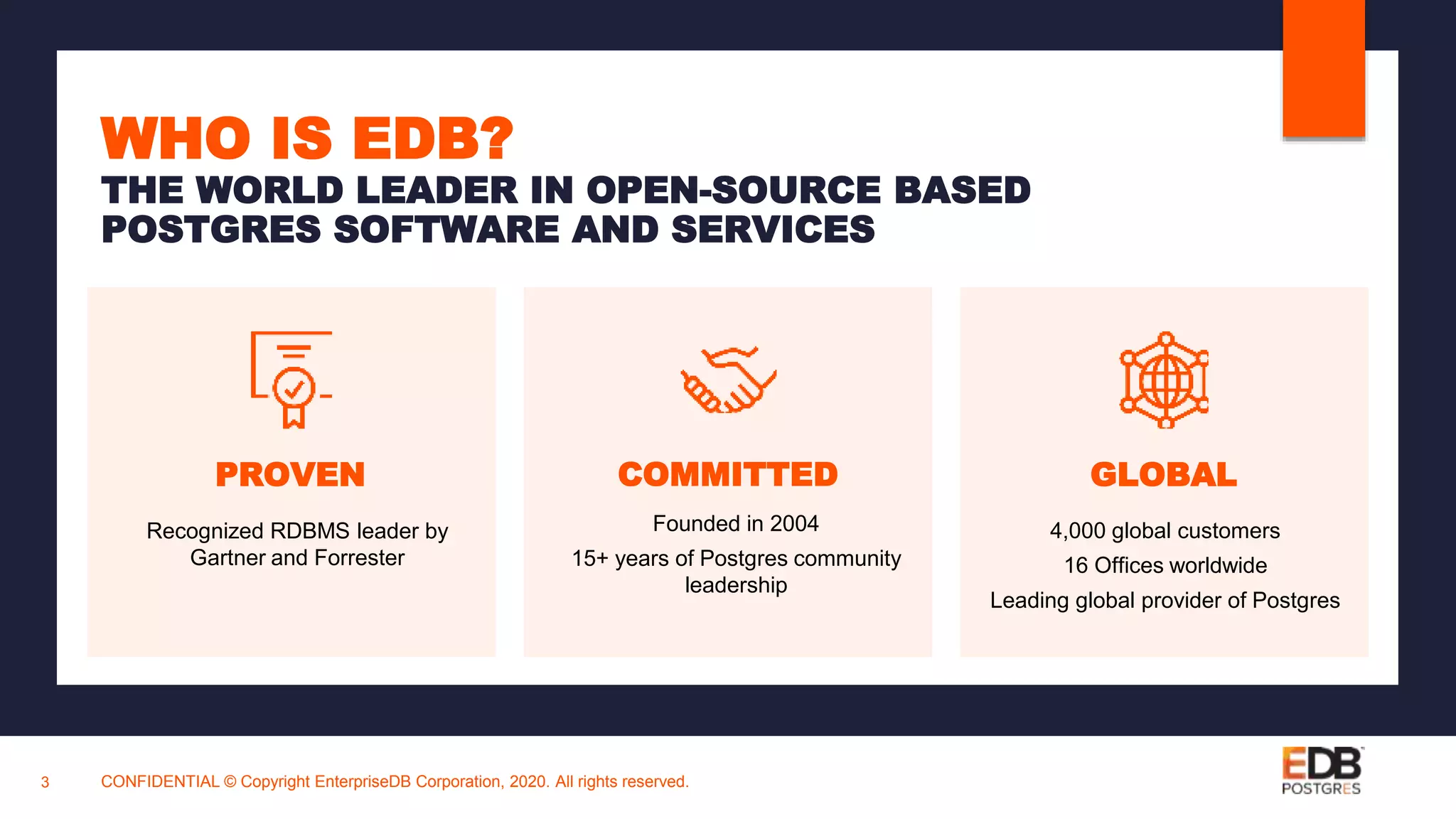 WHO IS EDB?

THE WORLD LEADER IN OPEN-SOURCE BASED POSTGRES SOFTWARE AND SERVICES

PROVEN

Recognized RDBMS leader by Gartner and Forrester

COMMITTED

Founded in 2004

15+ years of Postgres community leadership

GLOBAL

4,000 global customers

16 Offices worldwide

Leading global provider of Postgres

3

CONFIDENTIAL © Copyright EnterpriseDB Corporation, 2020. All rights reserved.

EDB POSTGRES